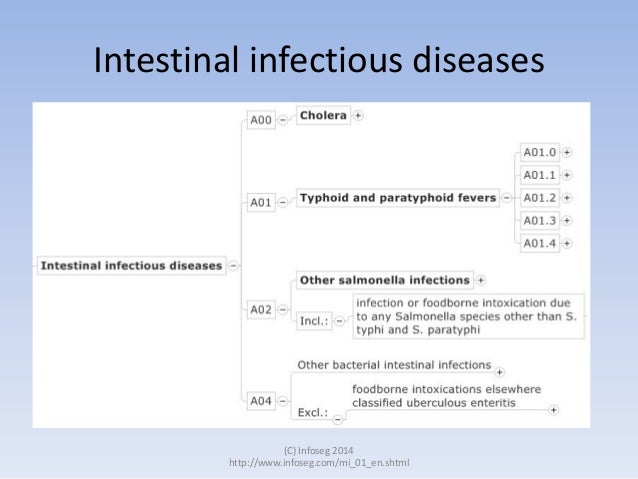 Intestinal infectious diseases

Intestinal infectious diseases

A00 Cholera

A01 Typhoid and paratyphoid fevers

A01.0

A01.1

A01.2

A01.3

A01.4

A02 Other salmonella infections

Incl.: infection or foodborne intoxication due to any Salmonella species other than S. typhi and S. paratyphi

A04 Other bacterial intestinal infections

Excl.: foodborne intoxications elsewhere classified uberculous enteritis

(C) Infoseg 2014
http://www.infoseg.com/mi_01_en.shtml